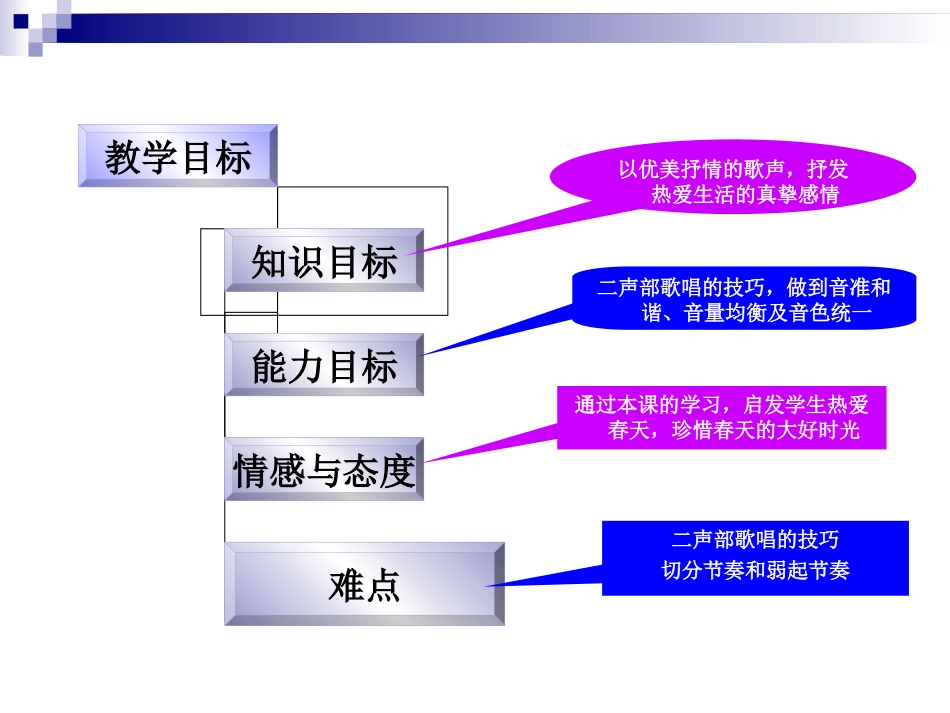 教学目标

知识目标

以优美抒情的歌声，抒发热爱生活的真挚感情

能力目标

二声部歌唱的技巧，做到音准和谐、音量均衡及音色统一

情感与态度

通过本课的学习，启发学生热爱春天，珍惜春天的大好时光

难点

二声部歌唱的技巧
切分节奏和弱起节奏